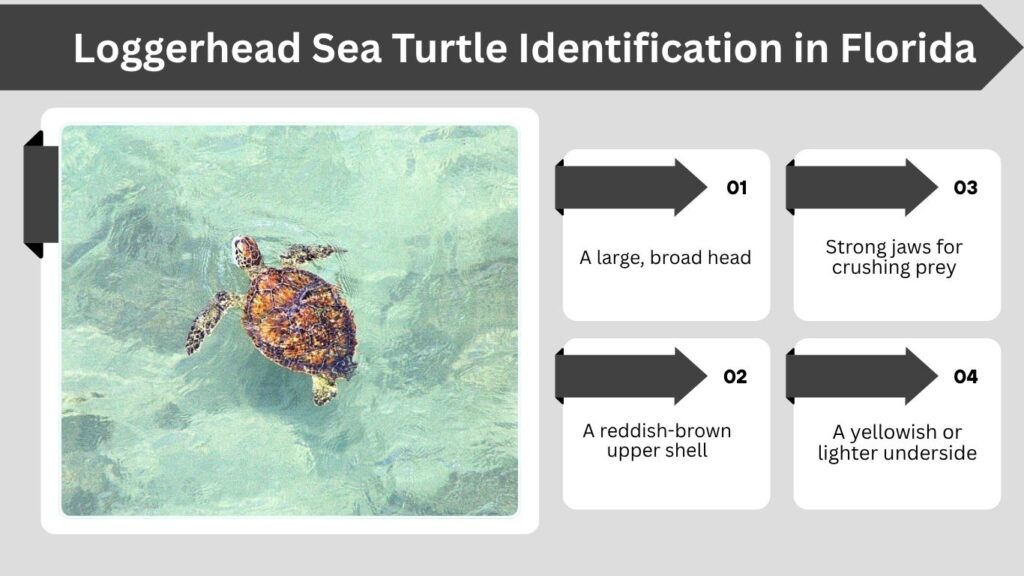 Loggerhead Sea Turtle Identification in Florida

01

A large, broad head

02

A reddish-brown upper shell

03

Strong jaws for crushing prey

04

A yellowish or lighter underside